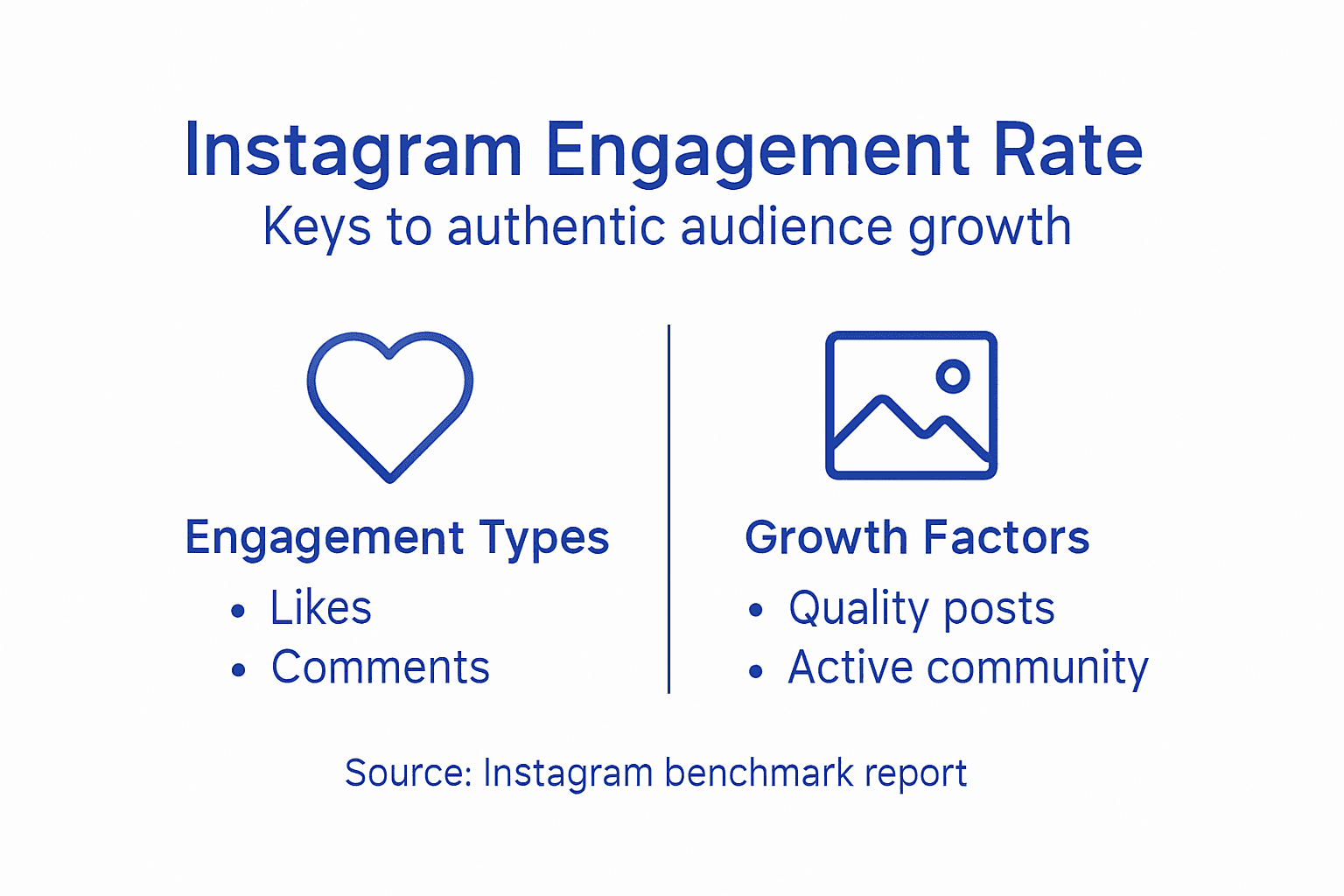 Instagram Engagement Rate
Keys to authentic audience growth

Engagement Types
• Likes
• Comments

Growth Factors
• Quality posts
• Active community

Source: Instagram benchmark report